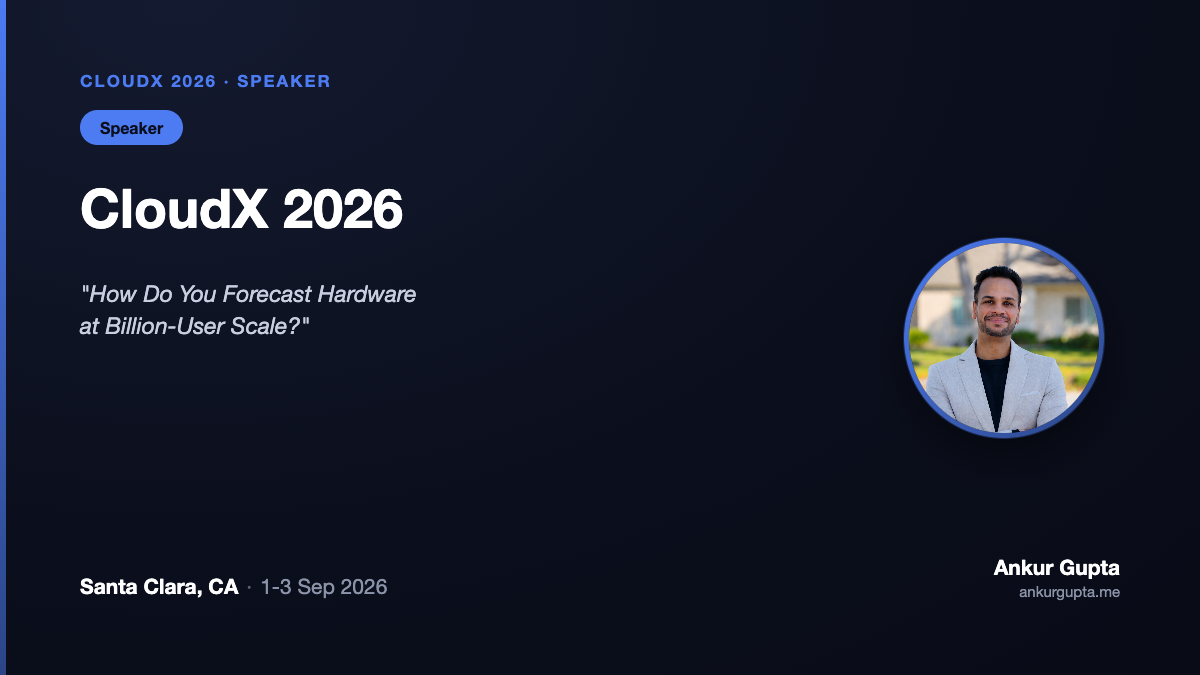 CLOUDX 2026 · SPEAKER

Speaker

CloudX 2026

"How Do You Forecast Hardware at Billion-User Scale?"

Santa Clara, CA · 1-3 Sep 2026

Ankur Gupta
ankurgupta.me